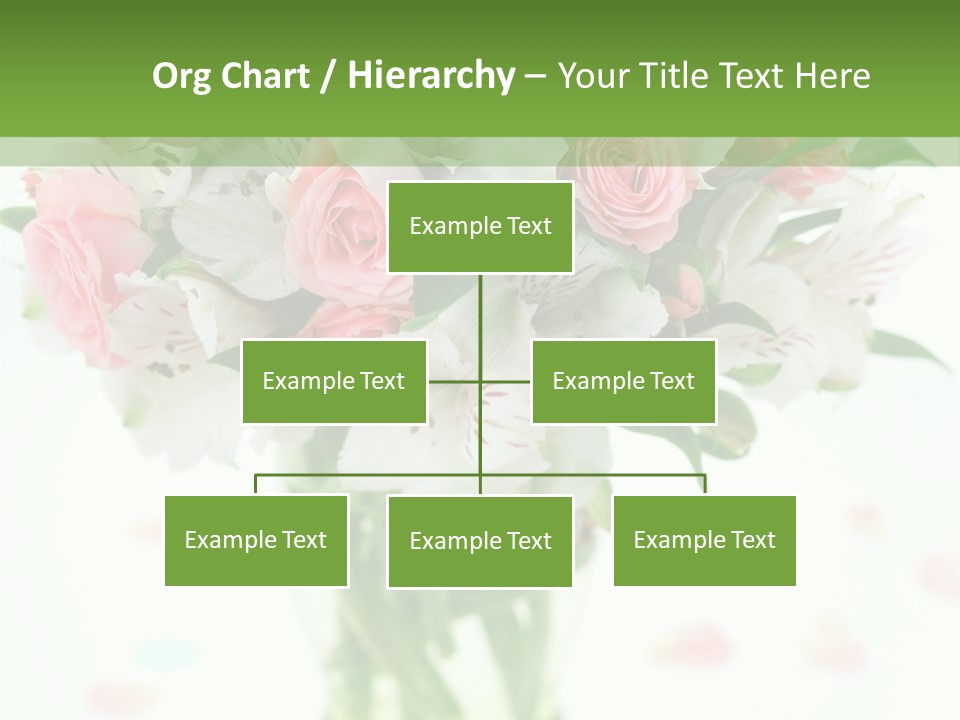 Org Chart / Hierarchy – Your Title Text Here

Example Text

Example Text

Example Text

Example Text

Example Text

Example Text